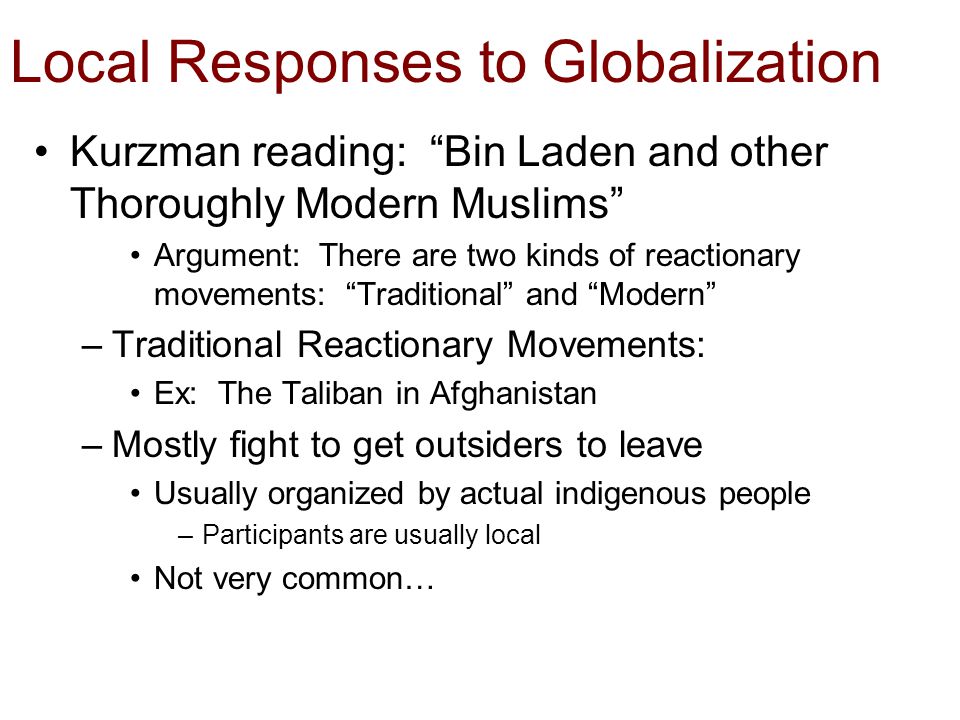 Local Responses to Globalization

• Kurzman reading: “Bin Laden and other Thoroughly Modern Muslims”
  • Argument: There are two kinds of reactionary movements: “Traditional” and “Modern”
– Traditional Reactionary Movements:
  • Ex: The Taliban in Afghanistan
– Mostly fight to get outsiders to leave
  • Usually organized by actual indigenous people
    – Participants are usually local
  • Not very common…